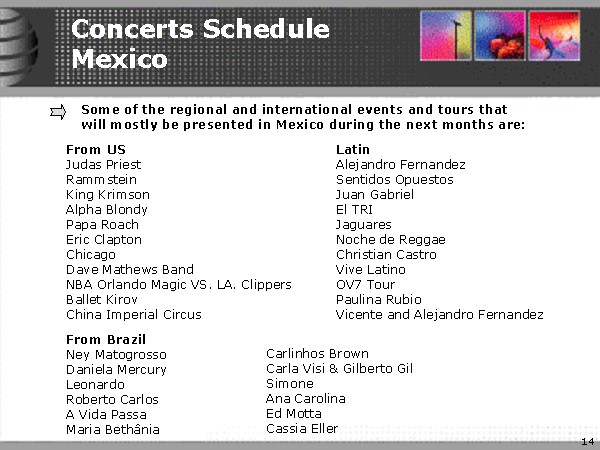 Concerts Schedule
Mexico

Some of the regional and international events and tours that will mostly be presented in Mexico during the next months are:

From US
Judas Priest
Rammstein
King Krimson
Alpha Blondy
Papa Roach
Eric Clapton
Chicago
Dave Mathews Band
NBA Orlando Magic VS. LA. Clippers
Ballet Kirov
China Imperial Circus

Latin
Alejandro Fernandez
Sentidos Opuestos
Juan Gabriel
El TRI
Jaguares
Noche de Reggae
Christian Castro
Vive Latino
OV7 Tour
Paulina Rubio
Vicente and Alejandro Fernandez

From Brazil
Ney Matogrosso
Daniela Mercury
Leonardo
Roberto Carlos
A Vida Passa
Maria Bethânia

Carlinhos Brown
Carla Visi & Gilberto Gil
Simone
Ana Carolina
Ed Motta
Cassia Eller

14